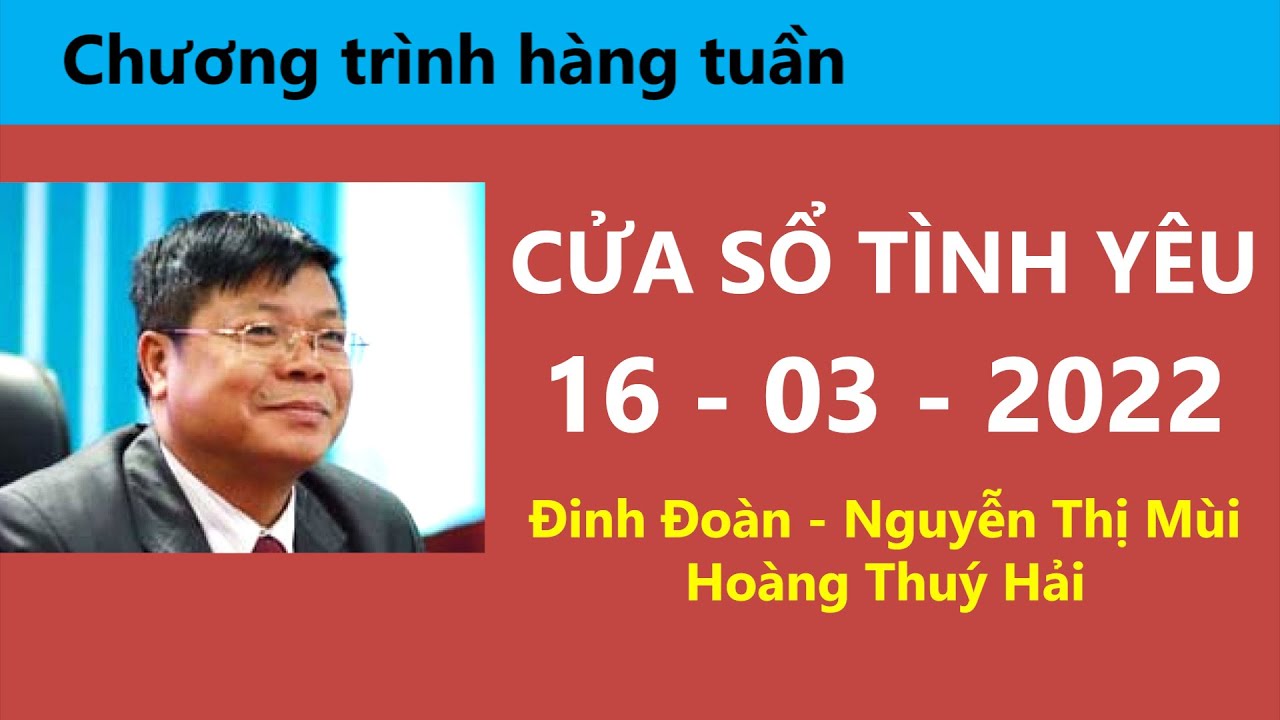 Chương trình hàng tuần

CỬA SỔ TÌNH YÊU
16 - 03 - 2022

Đinh Đoàn - Nguyễn Thị Mùi
Hoàng Thuý Hải